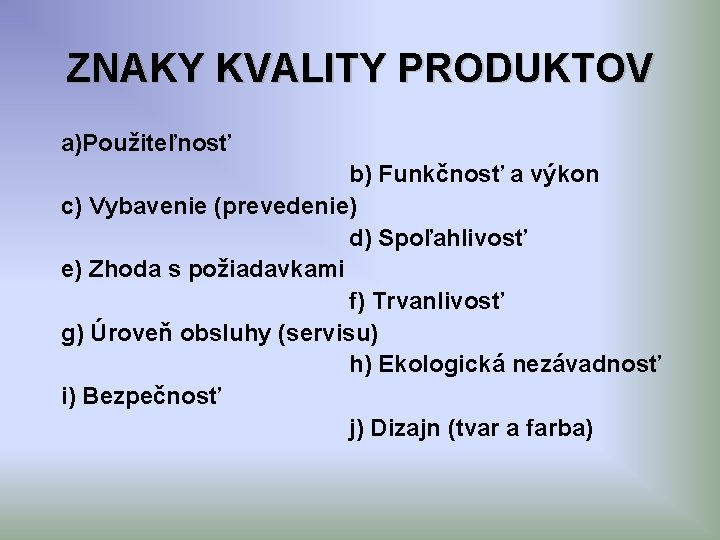 ZNAKY KVALITY PRODUKTOV

a)Použiteľnosť
b) Funkčnosť a výkon
c) Vybavenie (prevedenie)
d) Spoľahlivosť
e) Zhoda s požiadavkami
f) Trvanlivosť
g) Úroveň obsluhy (servisu)
h) Ekologická nezávadnosť
i) Bezpečnosť
j) Dizajn (tvar a farba)